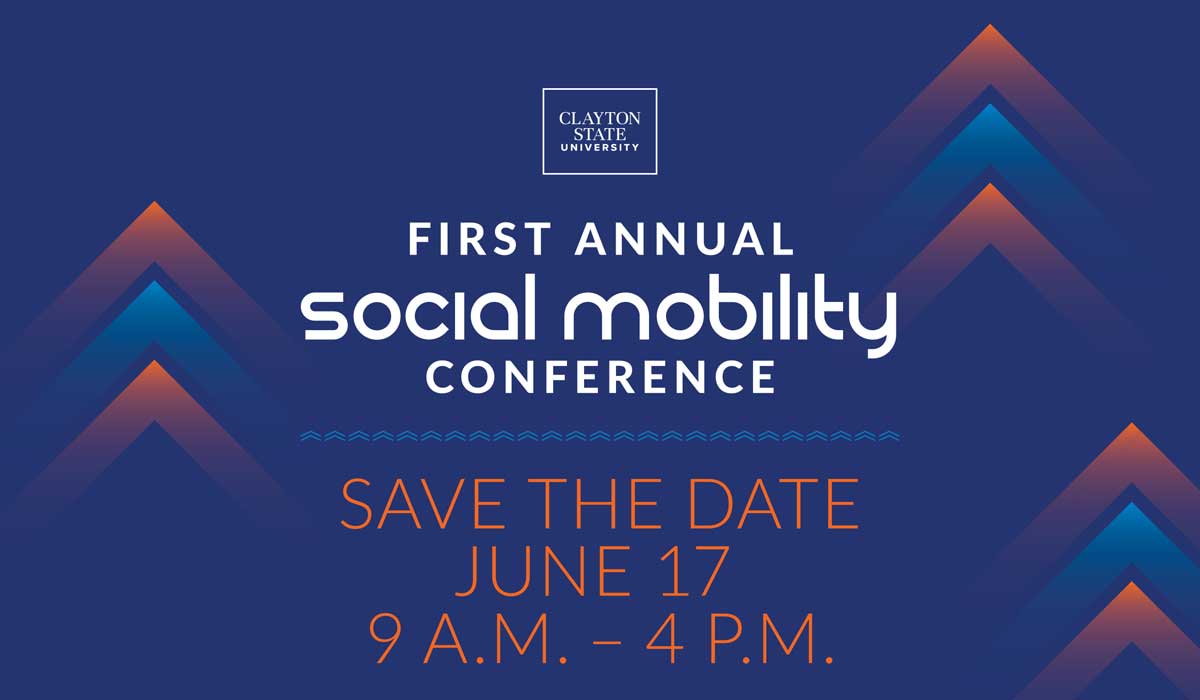 CLAYTON STATE UNIVERSITY

FIRST ANNUAL
social mobility
CONFERENCE

SAVE THE DATE
JUNE 17
9 A.M. – 4 P.M.